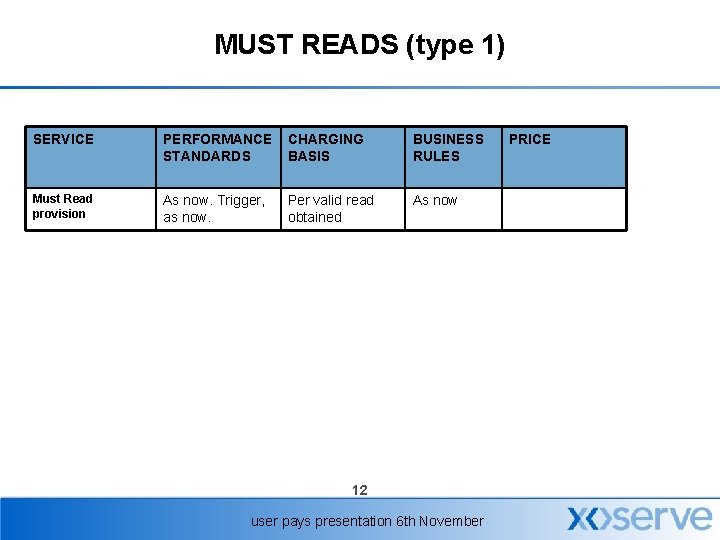 MUST READS (type 1)

| SERVICE | PERFORMANCE STANDARDS | CHARGING BASIS | BUSINESS RULES | PRICE |
|---|---|---|---|---|
| Must Read provision | As now. Trigger, as now. | Per valid read obtained | As now | |

12

user pays presentation 6th November

xoserve